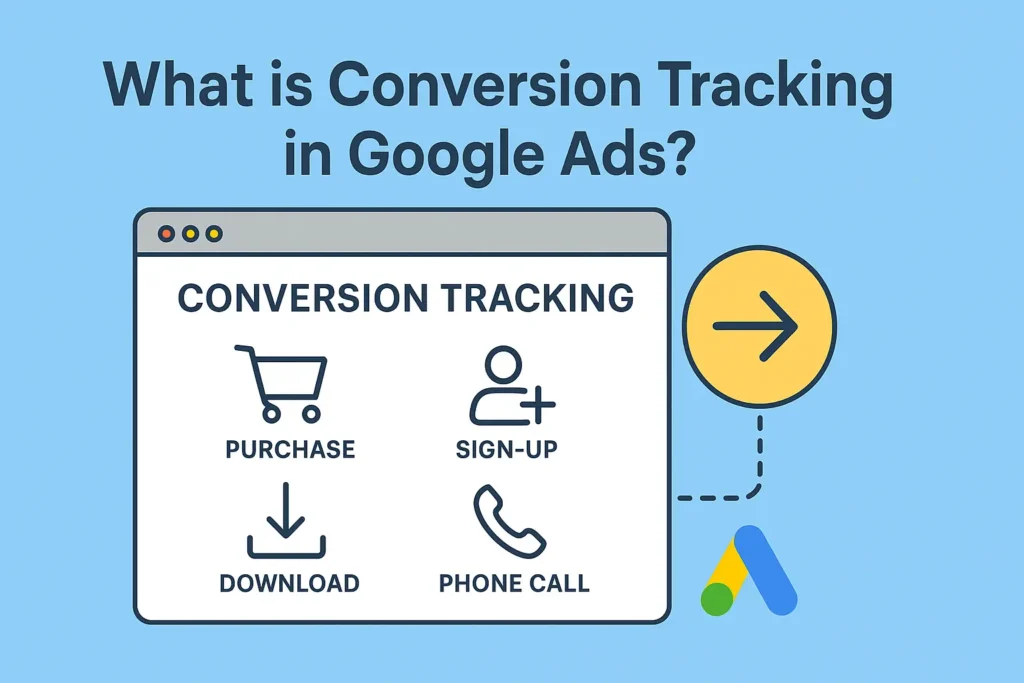 What is Conversion Tracking in Google Ads?

CONVERSION TRACKING

PURCHASE

SIGN-UP

DOWNLOAD

PHONE CALL